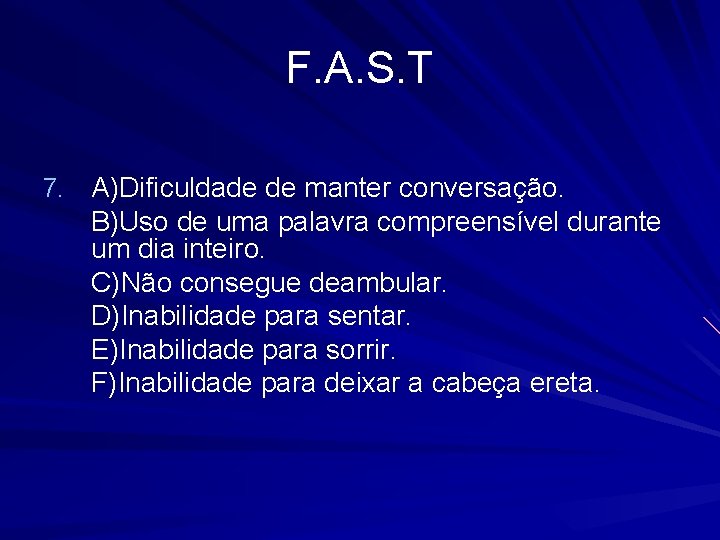 F.A.S.T

7. A)Dificuldade de manter conversação.

B)Uso de uma palavra compreensível durante um dia inteiro.

C)Não consegue deambular.

D)Inabilidade para sentar.

E)Inabilidade para sorrir.

F)Inabilidade para deixar a cabeça ereta.